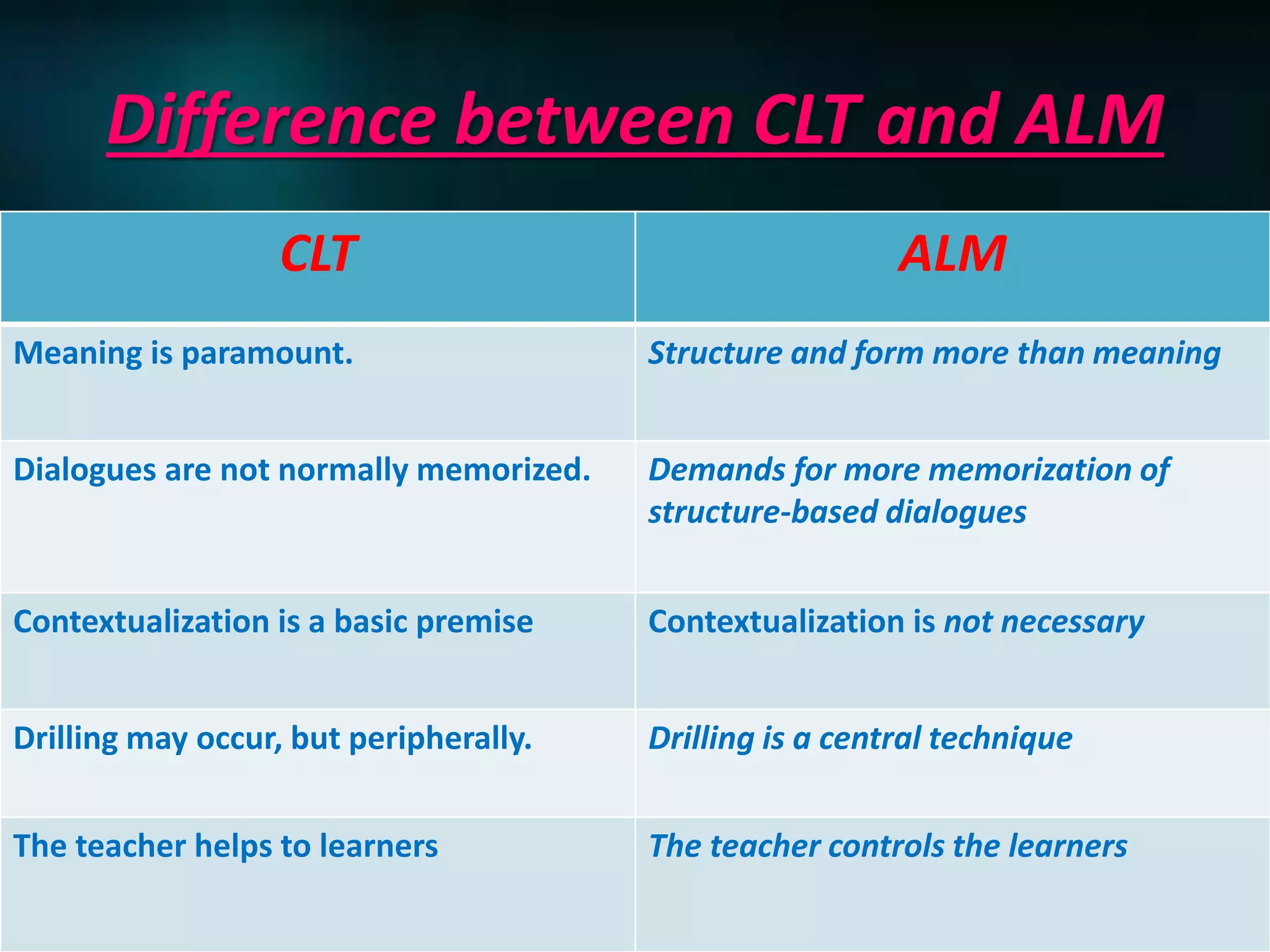 Difference between CLT and ALM

| CLT | ALM |
|---|---|
| Meaning is paramount. | Structure and form more than meaning |
| Dialogues are not normally memorized. | Demands for more memorization of structure-based dialogues |
| Contextualization is a basic premise | Contextualization is not necessary |
| Drilling may occur, but peripherally. | Drilling is a central technique |
| The teacher helps to learners | The teacher controls the learners |